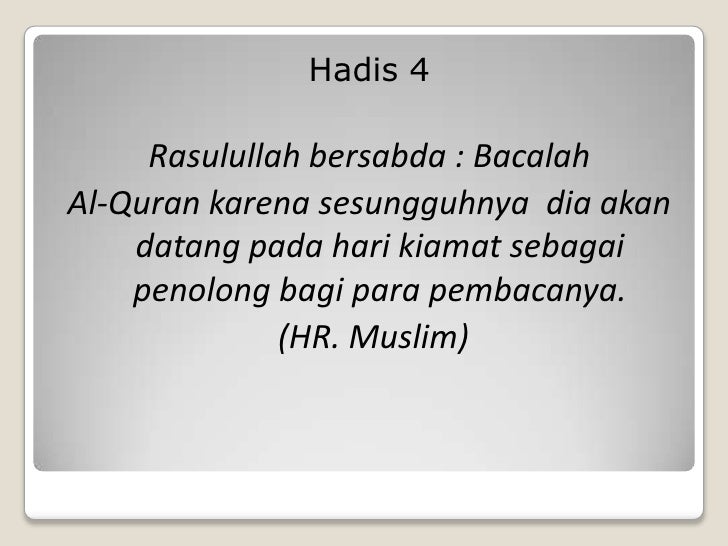 Hadis 4

Rasulullah bersabda : Bacalah Al-Quran karena sesungguhnya dia akan datang pada hari kiamat sebagai penolong bagi para pembacanya. (HR. Muslim)